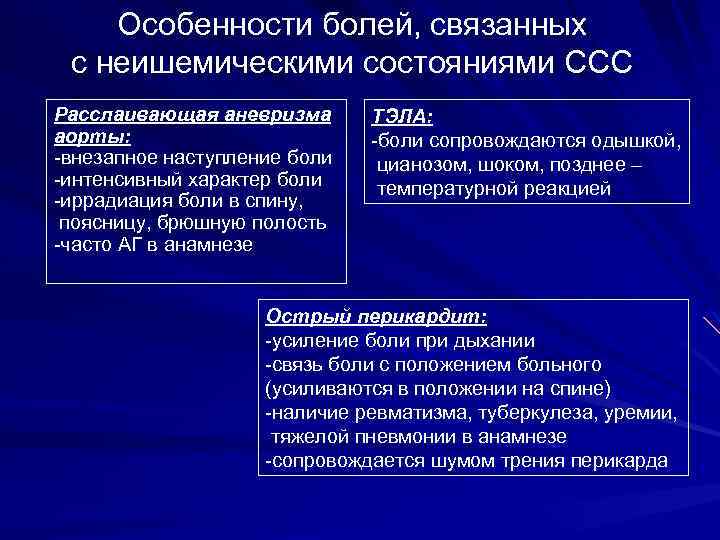 Особенности болей, связанных с неишемическими состояниями ССС

Расслаивающая аневризма аорты:
-внезапное наступление боли
-интенсивный характер боли
-иррадиация боли в спину, поясницу, брюшную полость
-часто АГ в анамнезе

ТЭЛА:
-боли сопровождаются одышкой, цианозом, шоком, позднее – температурной реакцией

Острый перикардит:
-усиление боли при дыхании
-связь боли с положением больного (усиливаются в положении на спине)
-наличие ревматизма, туберкулеза, уремии, тяжелой пневмонии в анамнезе
-сопровождается шумом трения перикарда